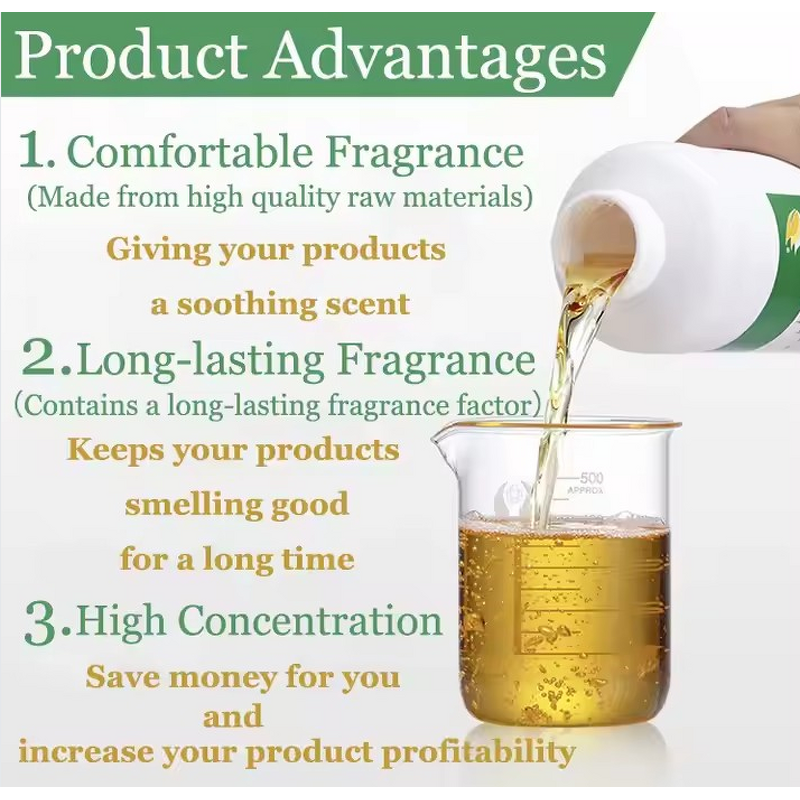 Product Advantages

1. Comfortable Fragrance
(Made from high quality raw materials)

Giving your products a soothing scent

2. Long-lasting Fragrance
(Contains a long-lasting fragrance factor)

Keeps your products smelling good for a long time

3. High Concentration

Save money for you and increase your product profitability

500
APPROX